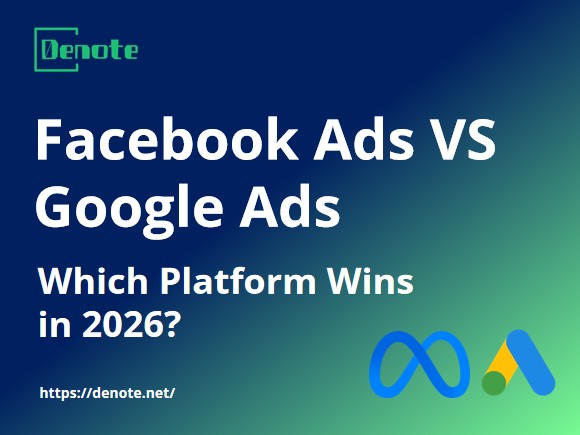 Denote

Facebook Ads VS Google Ads

Which Platform Wins in 2026?

https://denote.net/